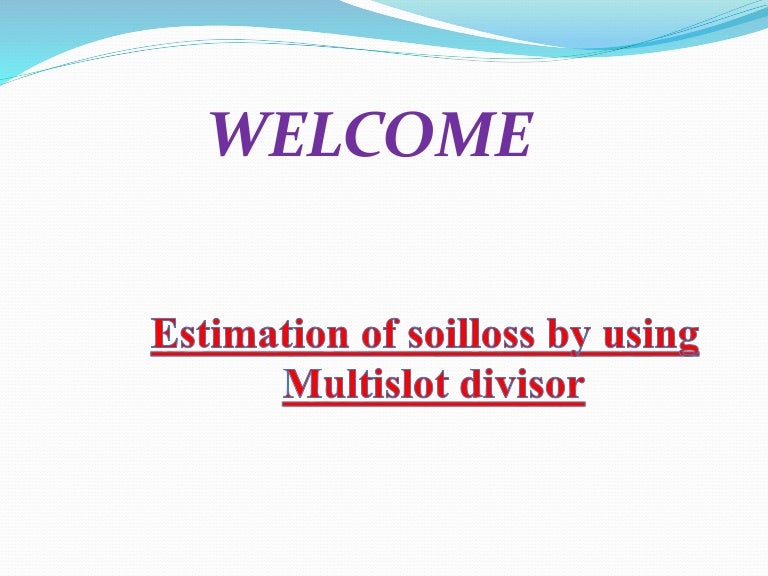 WELCOME

Estimation of soilloss by using Multislot divisor